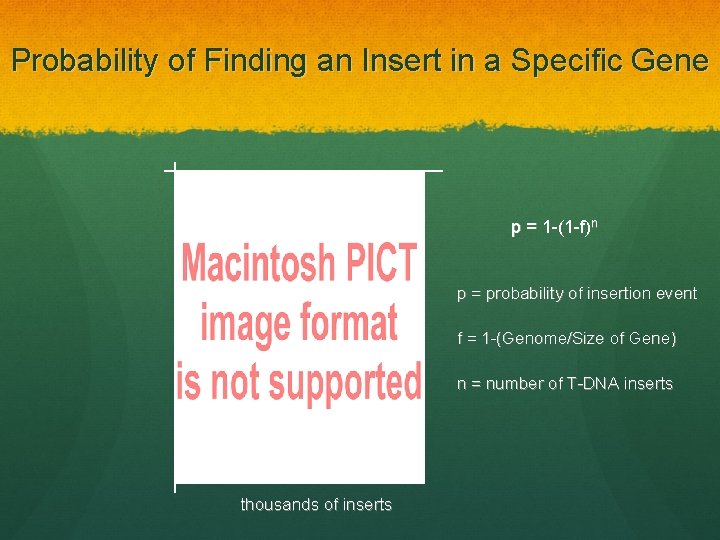 Probability of Finding an Insert in a Specific Gene

Macintosh PICT image format is not supported

thousands of inserts

$p = 1-(1-f)^n$

p = probability of insertion event

f = 1-(Genome/Size of Gene)

n = number of T-DNA inserts